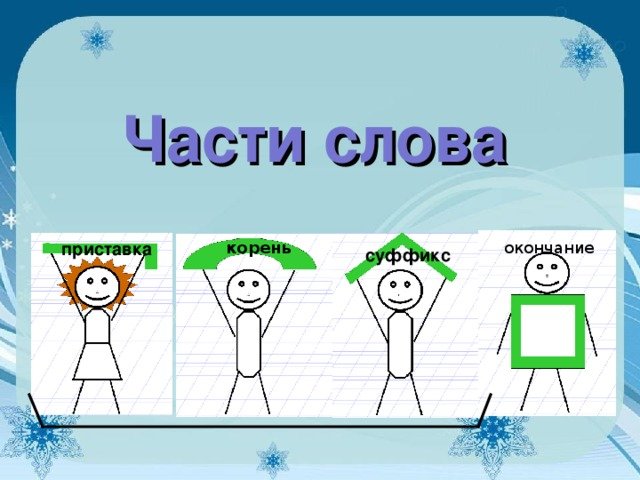 Части слова

приставка

корень

суффикс

окончание